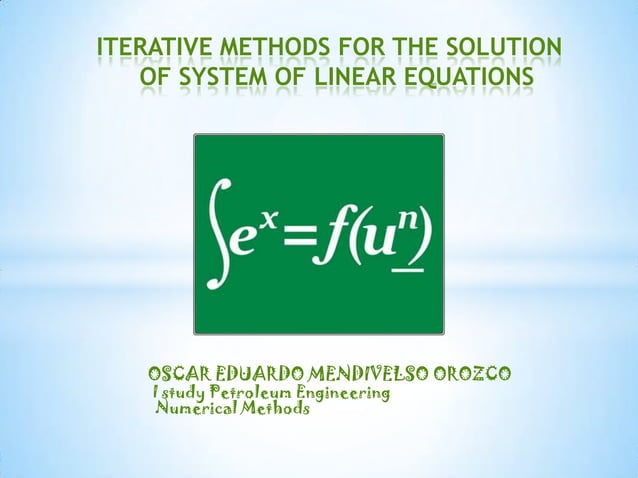 ITERATIVE METHODS FOR THE SOLUTION OF SYSTEM OF LINEAR EQUATIONS

$\int e^x = f(u^n)$

OSCAR EDUARDO MENDIVELSO OROZCO
I study Petroleum Engineering
Numerical Methods